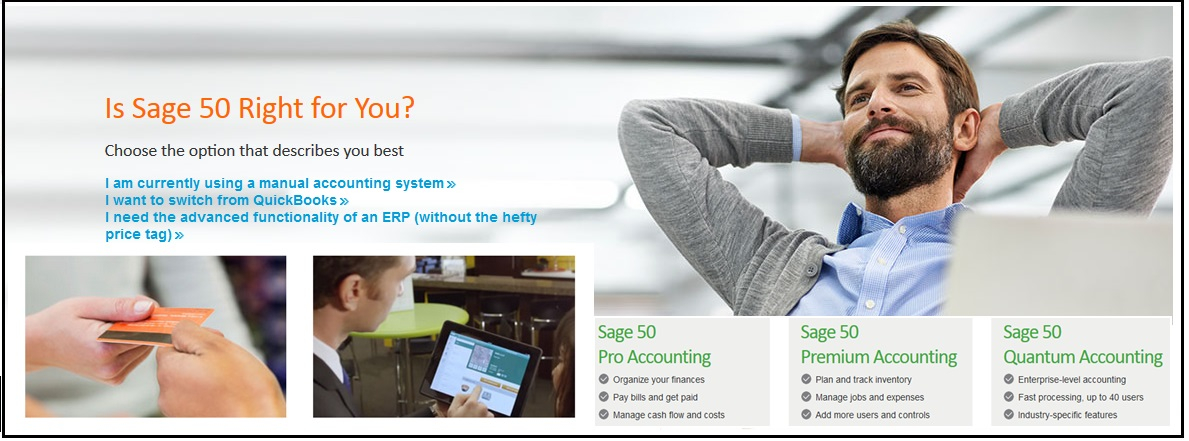 Is Sage 50 Right for You?

Choose the option that describes you best

I am currently using a manual accounting system »
I want to switch from QuickBooks »
I need the advanced functionality of an ERP (without the hefty price tag) »

Sage 50
Pro Accounting
Organize your finances
Pay bills and get paid
Manage cash flow and costs

Sage 50
Premium Accounting
Plan and track inventory
Manage jobs and expenses
Add more users and controls

Sage 50
Quantum Accounting
Enterprise-level accounting
Fast processing, up to 40 users
Industry-specific features